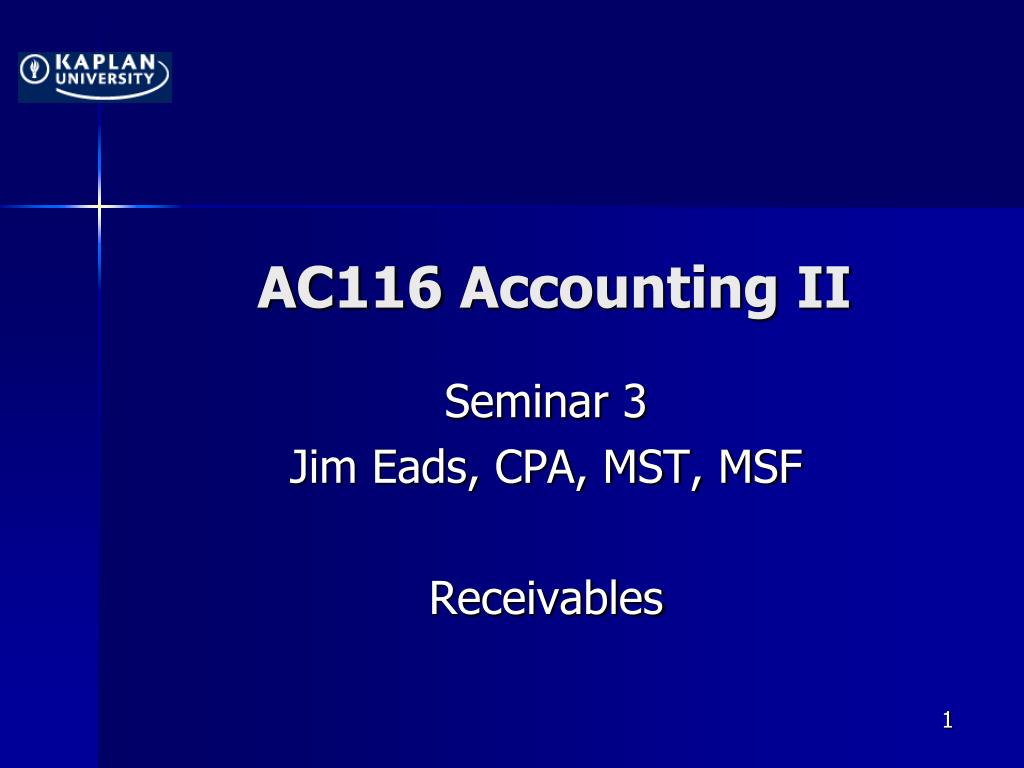 KAPLAN UNIVERSITY

AC116 Accounting II

Seminar 3
Jim Eads, CPA, MST, MSF

Receivables

1